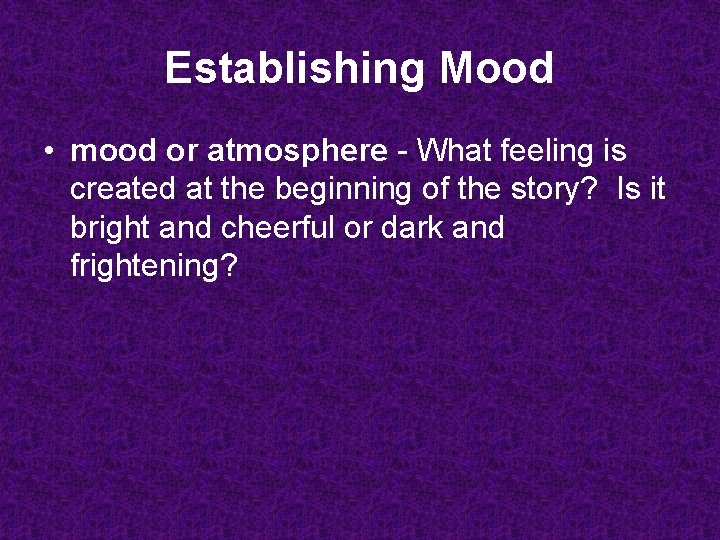 Establishing Mood

• mood or atmosphere - What feeling is created at the beginning of the story? Is it bright and cheerful or dark and frightening?